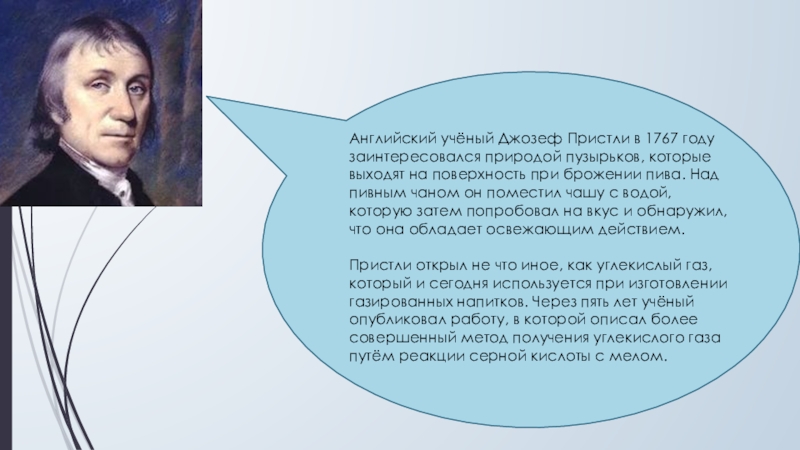 Английский учёный Джозеф Пристли в 1767 году заинтересовался природой пузырьков, которые выходят на поверхность при брожении пива. Над пивным чаном он поместил чашу с водой, которую затем попробовал на вкус и обнаружил, что она обладает освежающим действием.

Пристли открыл не что иное, как углекислый газ, который и сегодня используется при изготовлении газированных напитков. Через пять лет учёный опубликовал работу, в которой описал более совершенный метод получения углекислого газа путём реакции серной кислоты с мелом.